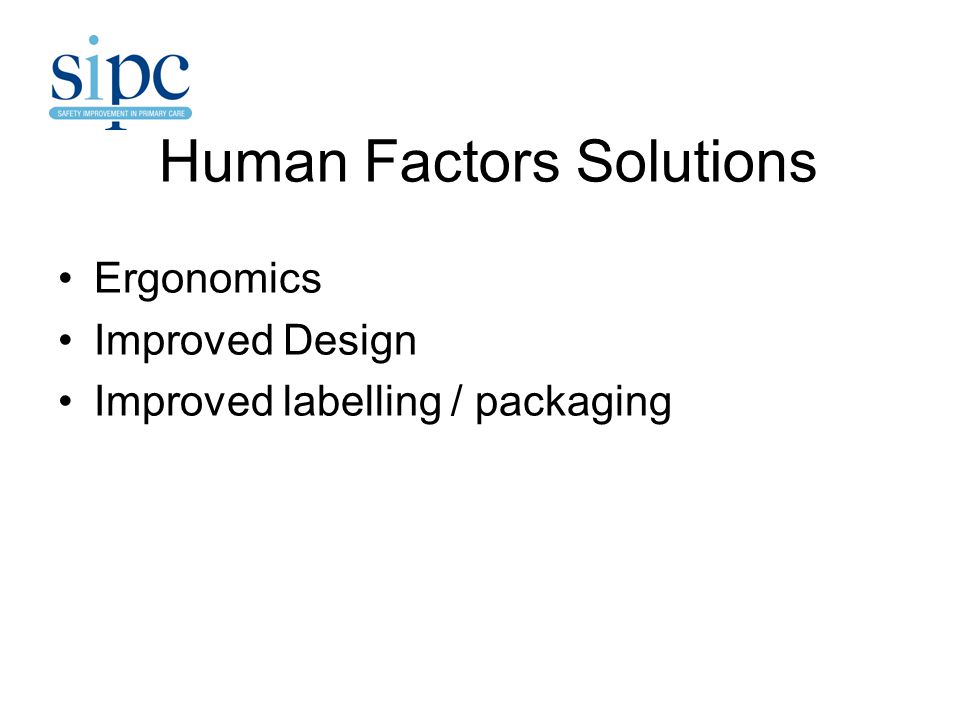 sipc
SAFETY IMPROVEMENT IN PRIMARY CARE

Human Factors Solutions

• Ergonomics
• Improved Design
• Improved labelling / packaging